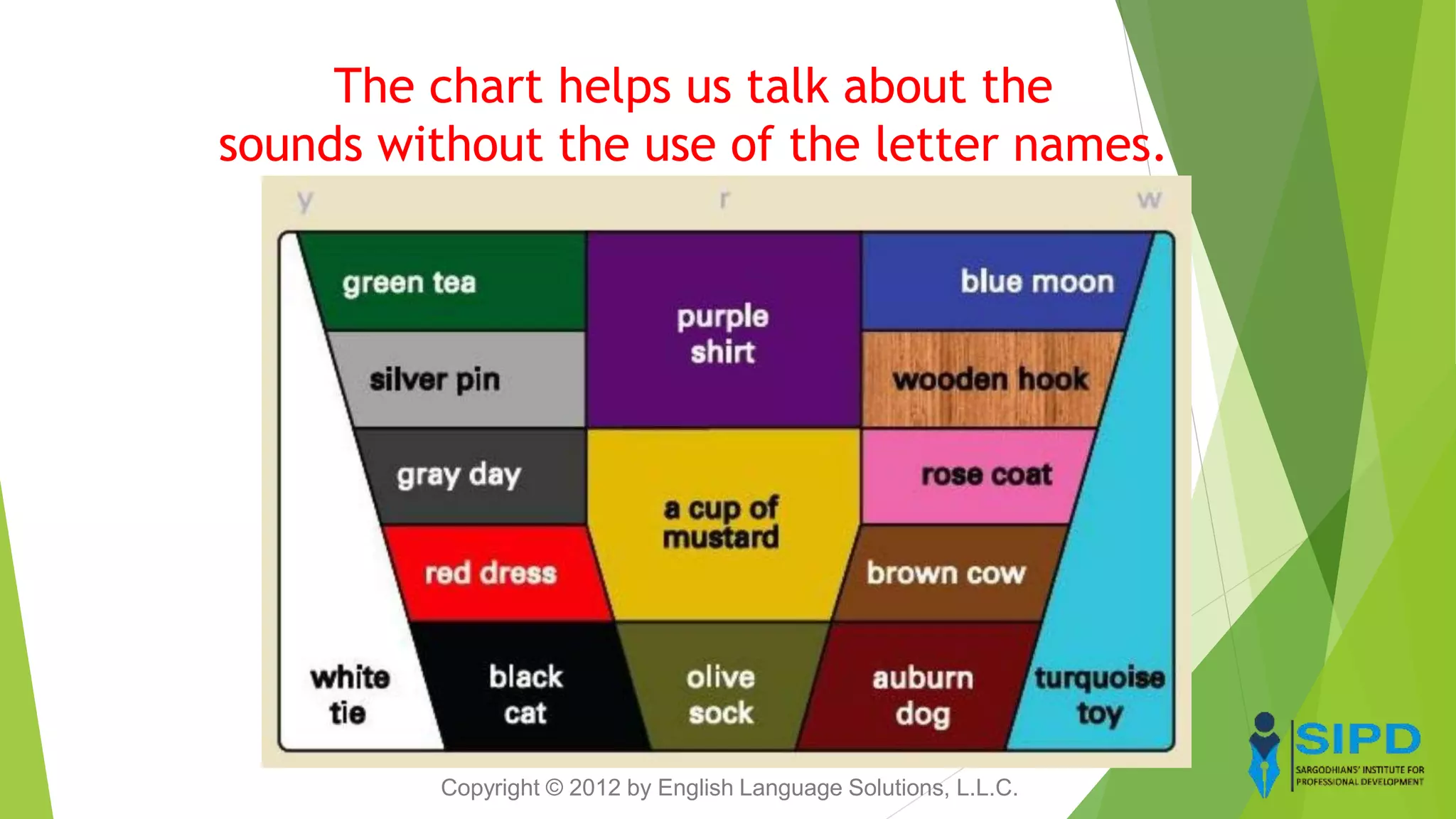 The chart helps us talk about the sounds without the use of the letter names.

y

r

w

green tea

silver pin

gray day

red dress

white tie

black cat

purple shirt

a cup of mustard

olive sock

blue moon

wooden hook

rose coat

brown cow

auburn dog

turquoise toy

Copyright © 2012 by English Language Solutions, L.L.C.

SIPD
SARGODHIANS' INSTITUTE FOR PROFESSIONAL DEVELOPMENT